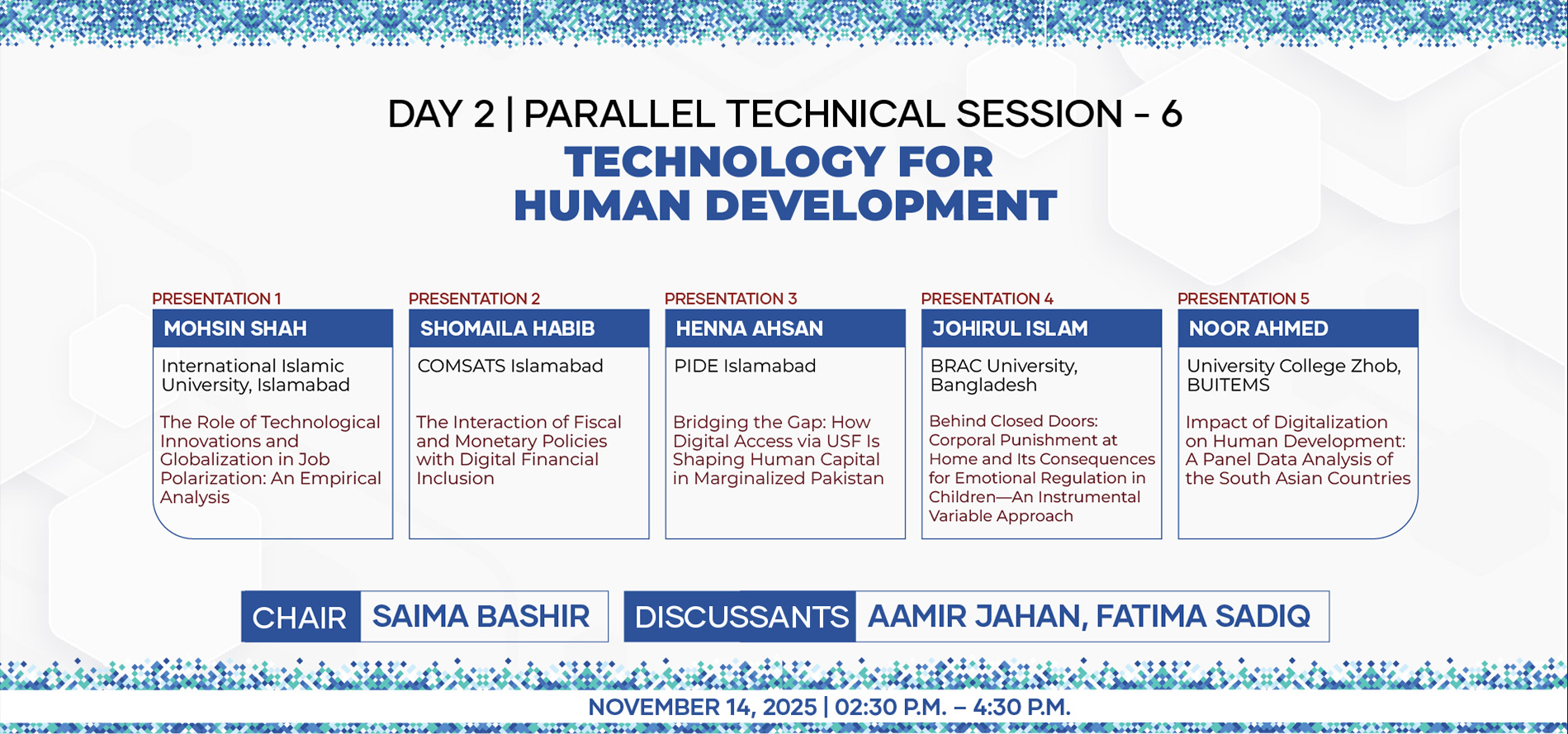 DAY 2 | PARALLEL TECHNICAL SESSION - 6
TECHNOLOGY FOR HUMAN DEVELOPMENT

PRESENTATION 1
MOHSIN SHAH
International Islamic University, Islamabad
The Role of Technological Innovations and Globalization in Job Polarization: An Empirical Analysis

PRESENTATION 2
SHOMAILA HABIB
COMSATS Islamabad
The Interaction of Fiscal and Monetary Policies with Digital Financial Inclusion

PRESENTATION 3
HENNA AHSAN
PIDE Islamabad
Bridging the Gap: How Digital Access via USF Is Shaping Human Capital in Marginalized Pakistan

PRESENTATION 4
JOHIRUL ISLAM
BRAC University, Bangladesh
Behind Closed Doors: Corporal Punishment at Home and Its Consequences for Emotional Regulation in Children—An Instrumental Variable Approach

PRESENTATION 5
NOOR AHMED
University College Zhob, BUITEMS
Impact of Digitalization on Human Development: A Panel Data Analysis of the South Asian Countries

CHAIR SAIMA BASHIR
DISCUSSANTS AAMIR JAHAN, FATIMA SADIQ

NOVEMBER 14, 2025 | 02:30 P.M. – 4:30 P.M.